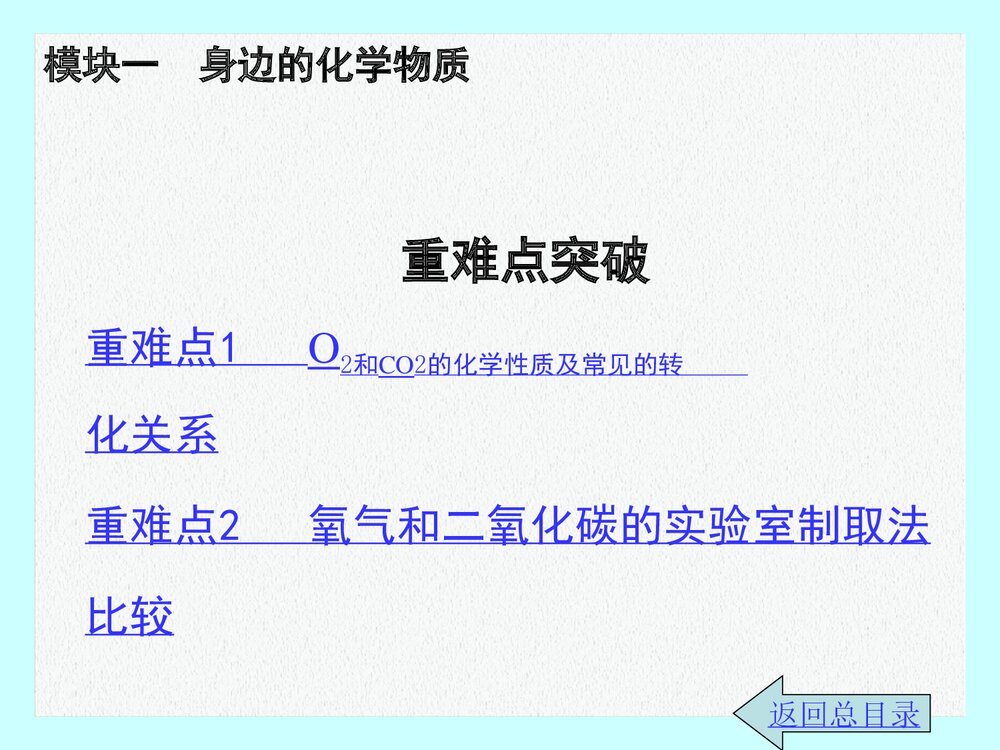 模块一　身边的化学物质

重难点突破

重难点1　$O_2$和$CO_2$的化学性质及常见的转化关系

重难点2　氧气和二氧化碳的实验室制取法比较

返回总目录